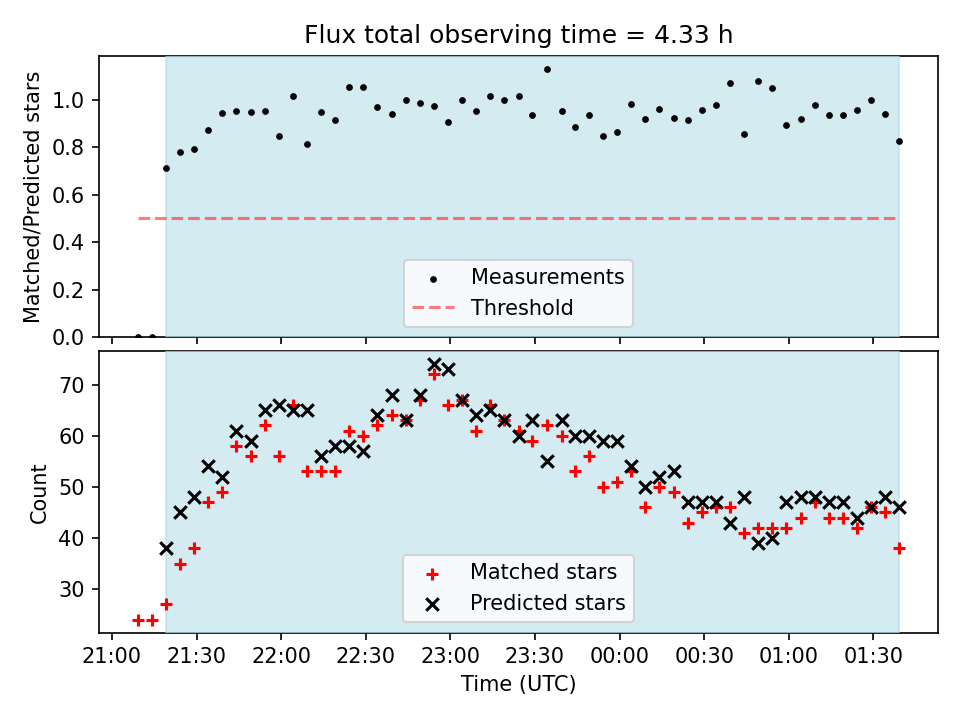 Flux total observing time = 4.33 h

Matched/Predicted stars

1.0
0.8
0.6
0.4
0.2
0.0

Measurements
Threshold

Count

70
60
50
40
30

Matched stars
Predicted stars

21:00
21:30
22:00
22:30
23:00
23:30
00:00
00:30
01:00
01:30

Time (UTC)